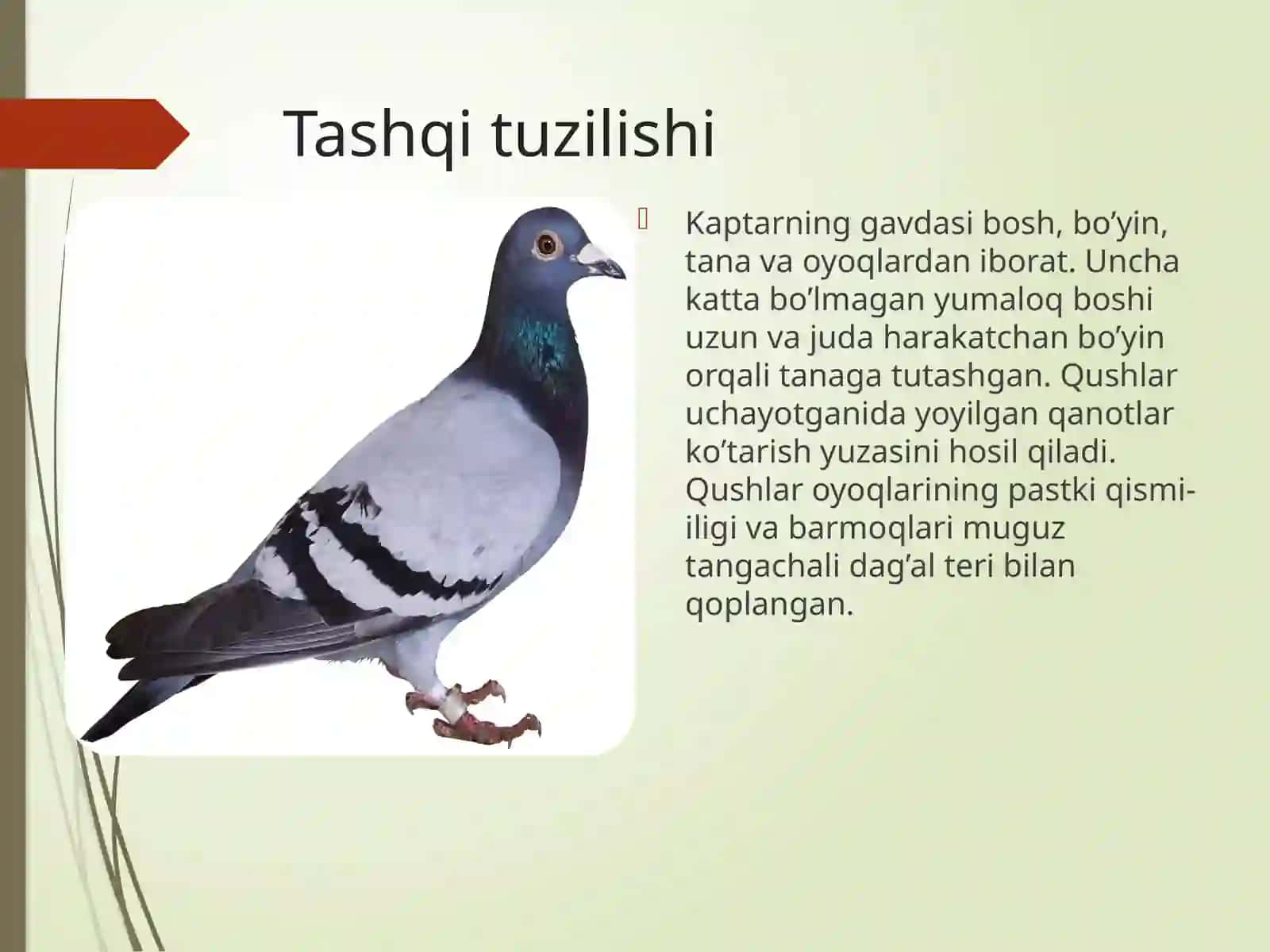 Tashqi tuzilishi

Kaptarning gavdasi bosh, bo’yin, tana va oyoqlardan iborat. Uncha katta bo’lmagan yumaloq boshi uzun va juda harakatchan bo’yin orqali tanaga tutashgan. Qushlar uchayotganida yoyilgan qanotlar ko’tarish yuzasini hosil qiladi. Qushlar oyoqlarining pastki qismi-iligi va barmoqlari muguz tangachali dag’al teri bilan qoplangan.